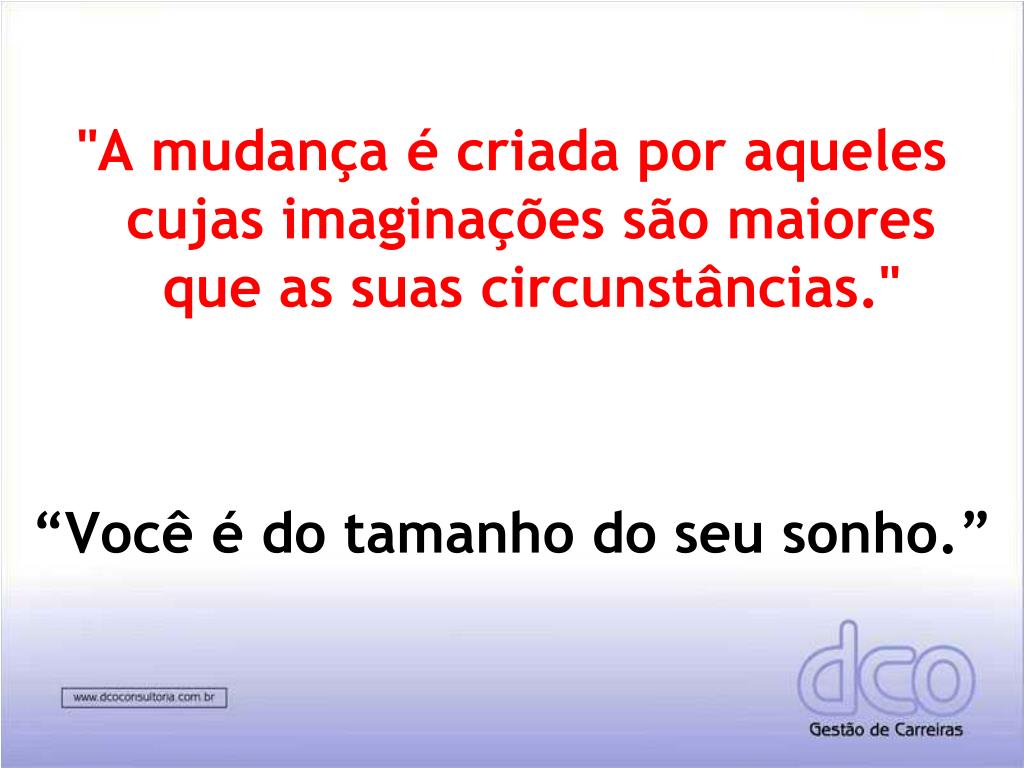 "A mudança é criada por aqueles cujas imaginações são maiores que as suas circunstâncias."

“Você é do tamanho do seu sonho.”

www.dcoconsultoria.com.br

dco
Gestão de Carreiras